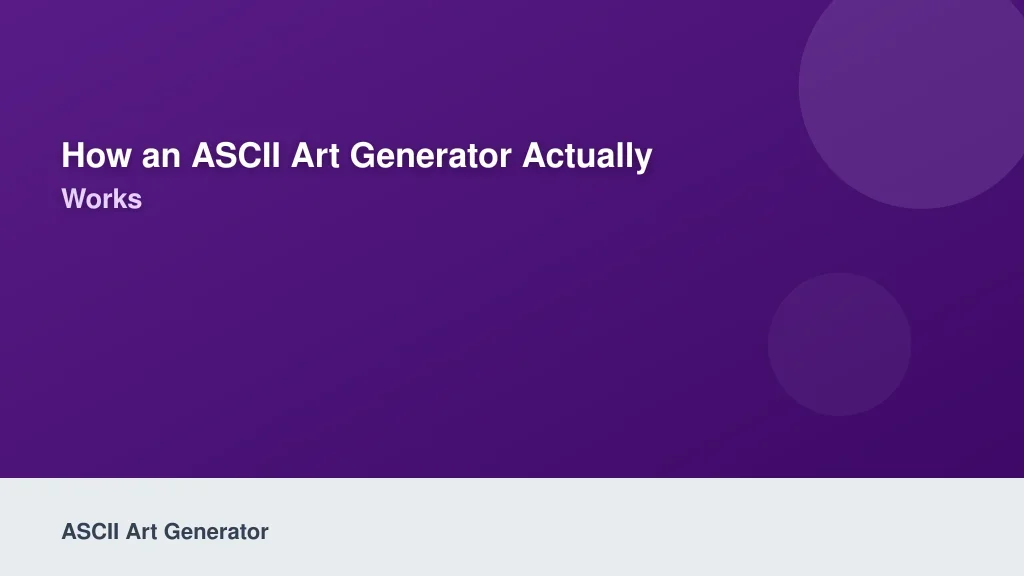 How an ASCII Art Generator Actually
Works

ASCII Art Generator